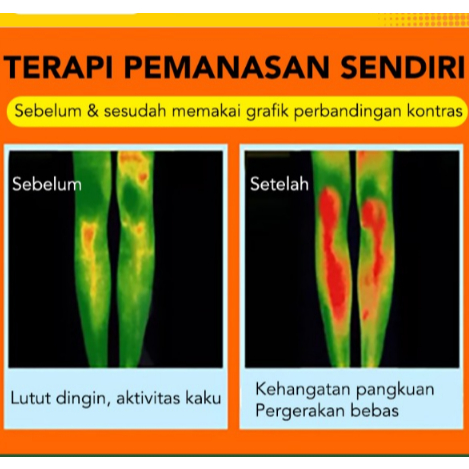 TERAPI PEMANASAN SENDIRI

Sebelum & sesudah memakai grafik perbandingan kontras

Sebelum

Lutut dingin, aktivitas kaku

Setelah

Kehangatan pangkuan
Pergerakan bebas